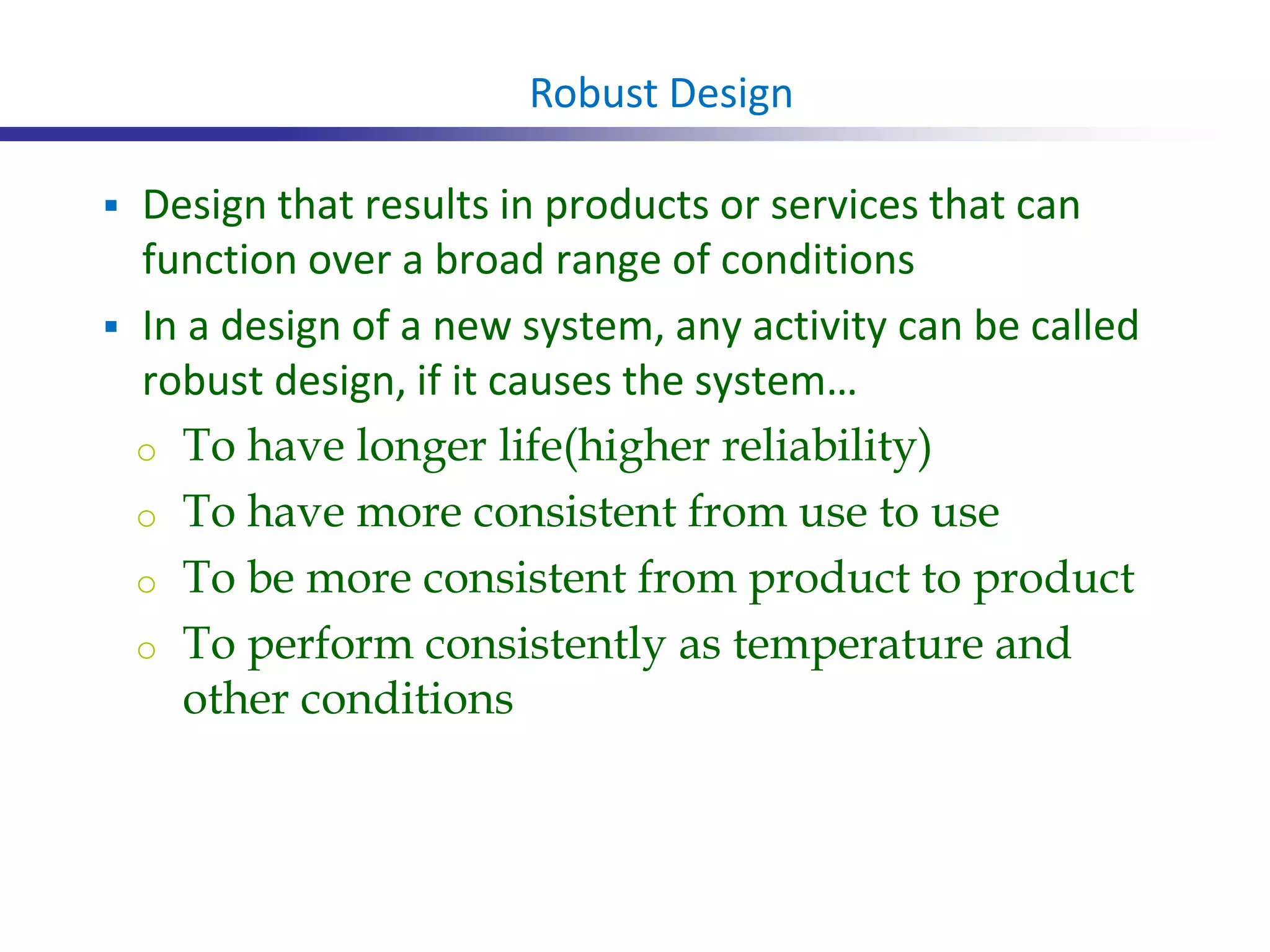 Robust Design

▪ Design that results in products or services that can function over a broad range of conditions

▪ In a design of a new system, any activity can be called robust design, if it causes the system…

o To have longer life(higher reliability)

o To have more consistent from use to use

o To be more consistent from product to product

o To perform consistently as temperature and other conditions